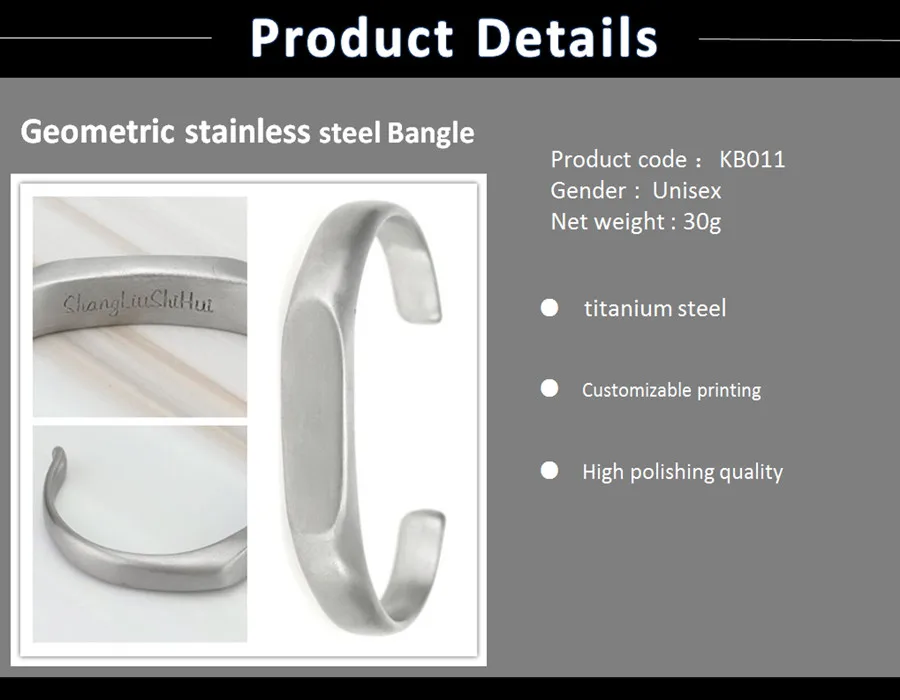 Product Details

Geometric stainless steel Bangle

ShangLiuShiHui

Product code： KB011
Gender： Unisex
Net weight : 30g

titanium steel

Customizable printing

High polishing quality